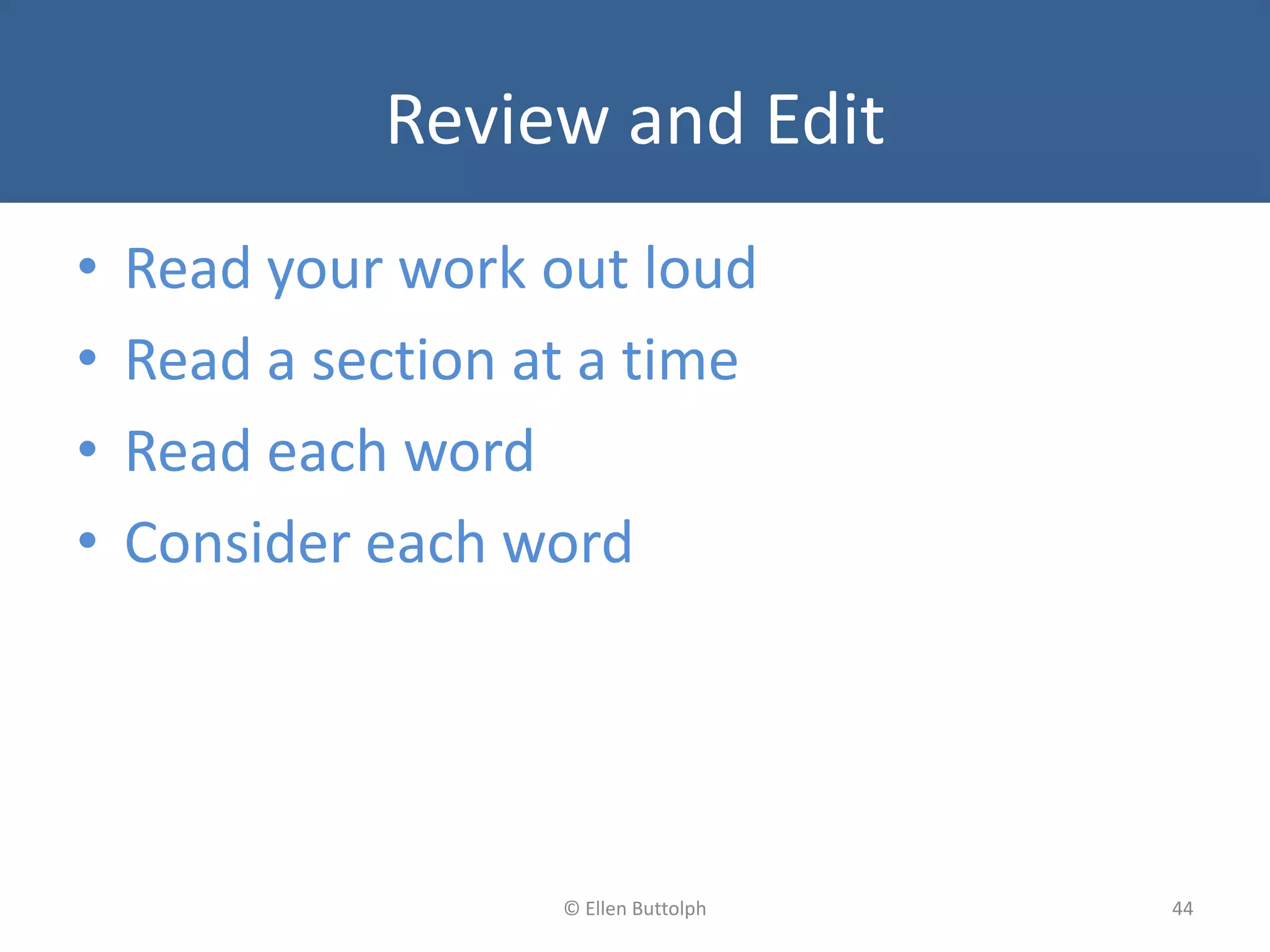 Review and Edit

• Read your work out loud
• Read a section at a time
• Read each word
• Consider each word

© Ellen Buttolph

44